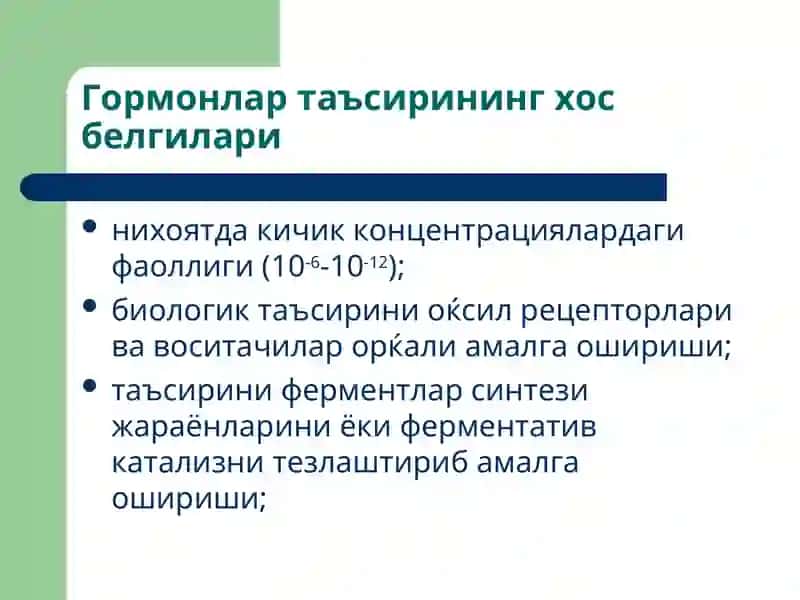 Гормонлар таъсирининг хос белгилари

• нихоятда кичик концентрациялардаги фаоллиги ($10^{-6}$-$10^{-12}$);
• биологик таъсирини оќсил рецепторлари ва воситачилар орќали амалга ошириши;
• таъсирини ферментлар синтези жараёнларини ёки ферментатив катализни тезлаштириб амалга ошириши;